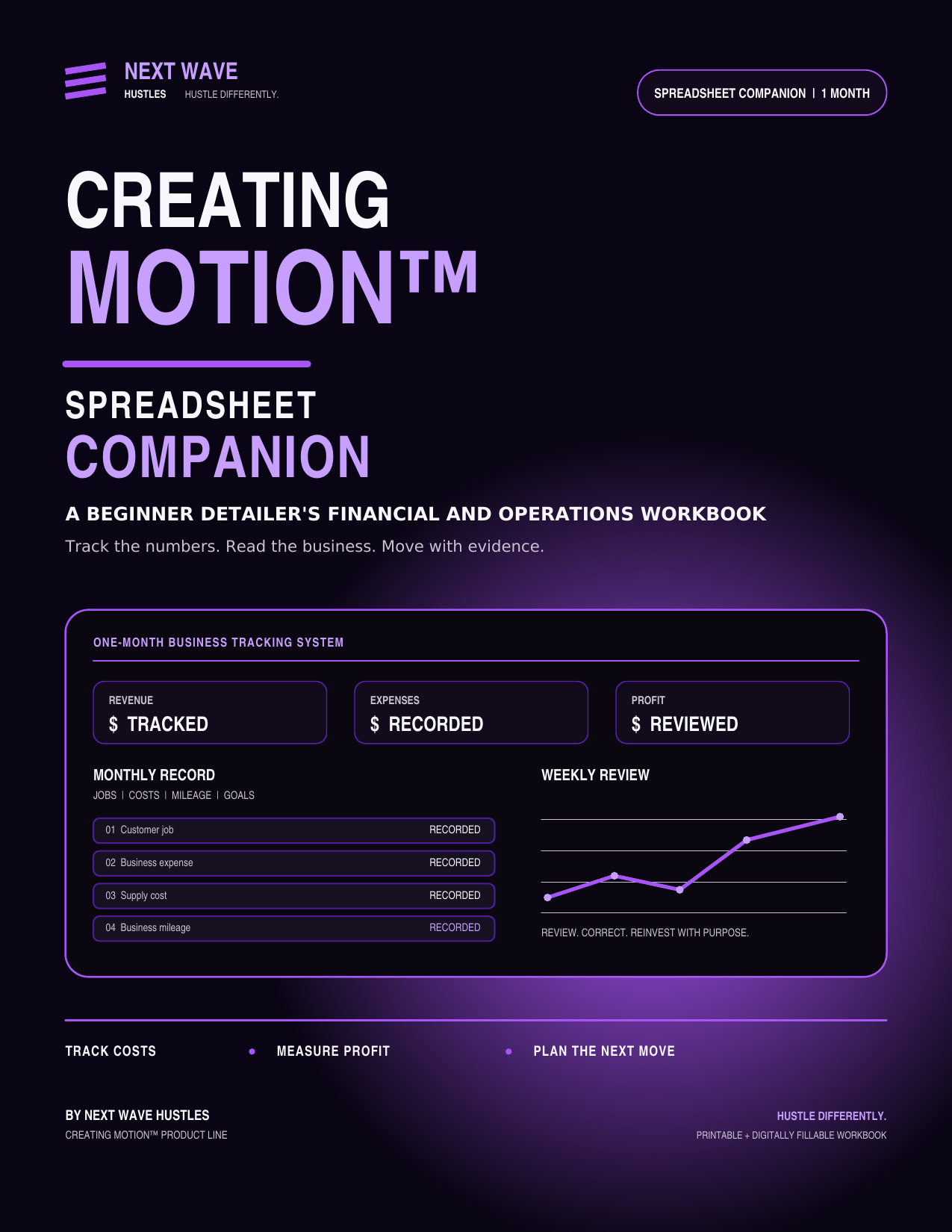 NEXT WAVE
HUSTLES HUSTLE DIFFERENTLY.

SPREADSHEET COMPANION | 1 MONTH

CREATING
MOTION™

SPREADSHEET
COMPANION

A BEGINNER DETAILER'S FINANCIAL AND OPERATIONS WORKBOOK

Track the numbers. Read the business. Move with evidence.

ONE-MONTH BUSINESS TRACKING SYSTEM

REVENUE
$ TRACKED

EXPENSES
$ RECORDED

PROFIT
$ REVIEWED

MONTHLY RECORD
JOBS | COSTS | MILEAGE | GOALS

01 Customer job RECORDED
02 Business expense RECORDED
03 Supply cost RECORDED
04 Business mileage RECORDED

WEEKLY REVIEW

REVIEW. CORRECT. REINVEST WITH PURPOSE.

TRACK COSTS • MEASURE PROFIT • PLAN THE NEXT MOVE

BY NEXT WAVE HUSTLES
CREATING MOTION™ PRODUCT LINE

HUSTLE DIFFERENTLY.
PRINTABLE + DIGITALLY FILLABLE WORKBOOK